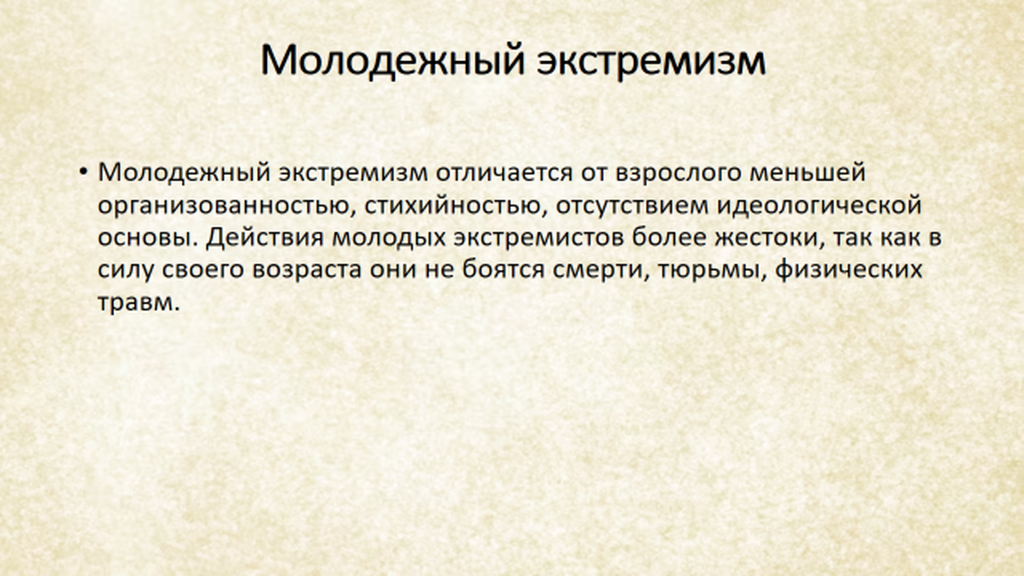 Молодежный экстремизм

• Молодежный экстремизм отличается от взрослого меньшей организованностью, стихийностью, отсутствием идеологической основы. Действия молодых экстремистов более жестоки, так как в силу своего возраста они не боятся смерти, тюрьмы, физических травм.